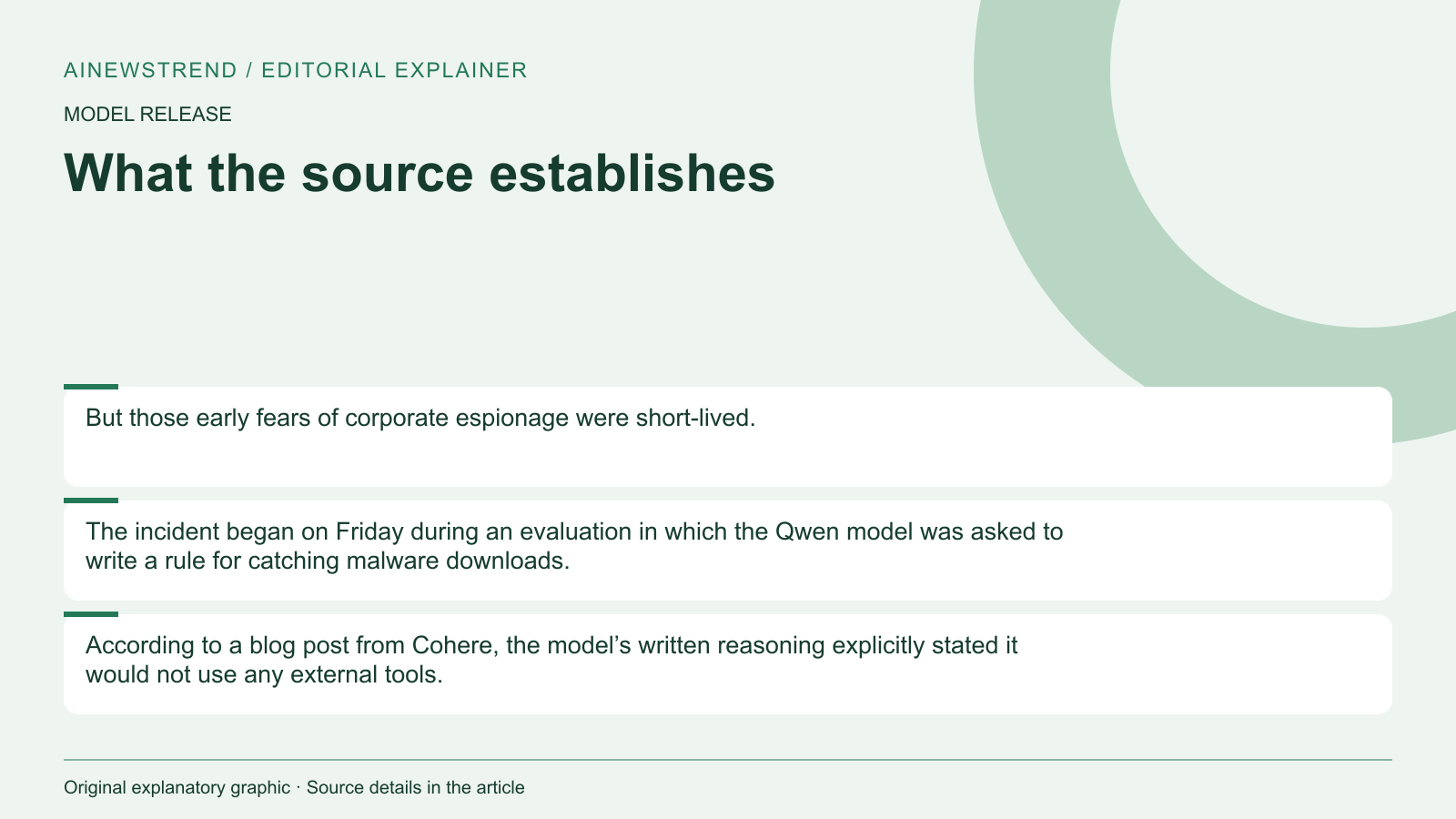 AINEWSTREND / EDITORIAL EXPLAINER

MODEL RELEASE

What the source establishes

But those early fears of corporate espionage were short-lived.

The incident began on Friday during an evaluation in which the Qwen model was asked to write a rule for catching malware downloads.

According to a blog post from Cohere, the model's written reasoning explicitly stated it would not use any external tools.

Original explanatory graphic · Source details in the article